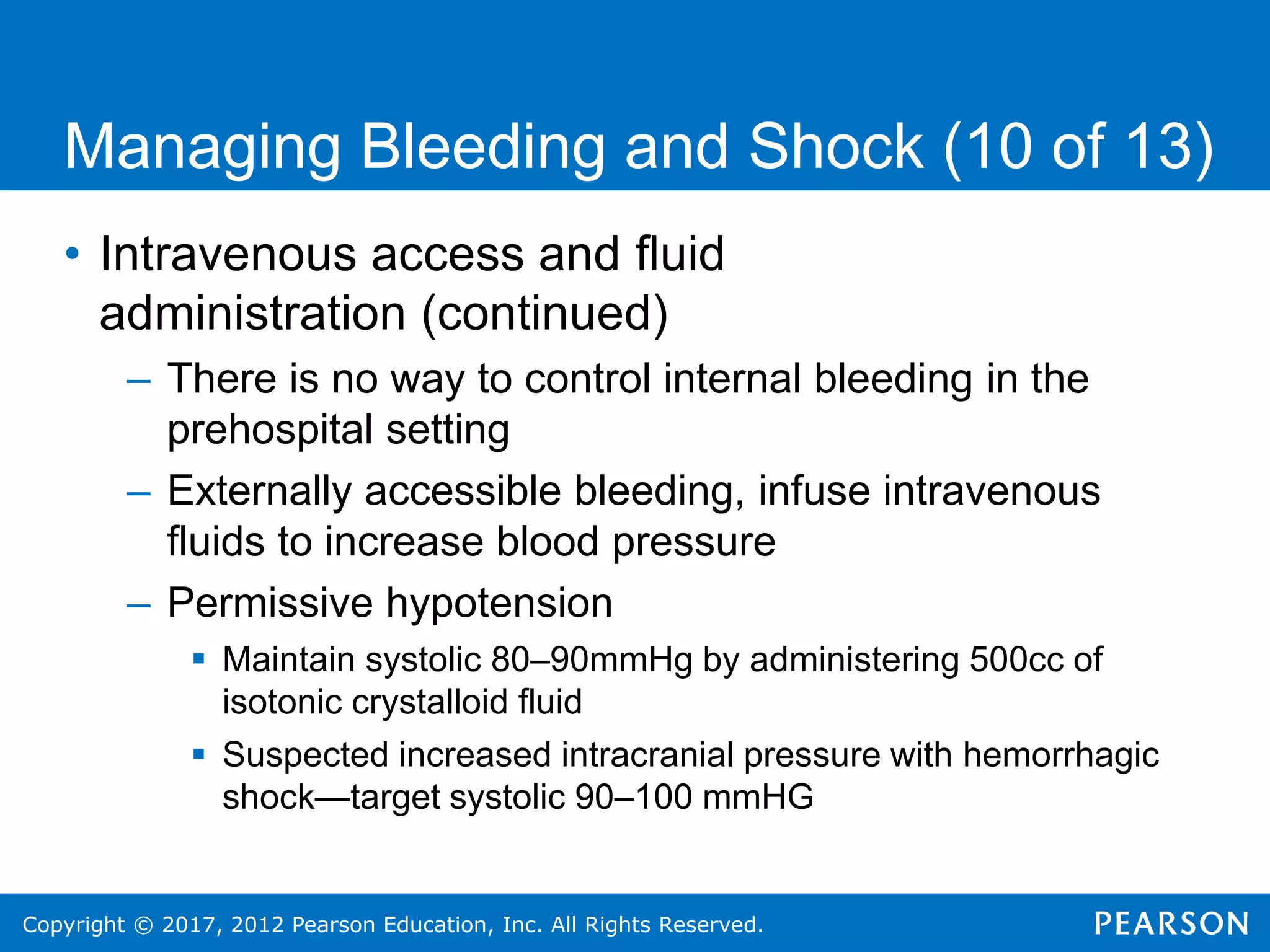 Managing Bleeding and Shock (10 of 13)

• Intravenous access and fluid administration (continued)

– There is no way to control internal bleeding in the prehospital setting

– Externally accessible bleeding, infuse intravenous fluids to increase blood pressure

– Permissive hypotension

▪ Maintain systolic 80–90mmHg by administering 500cc of isotonic crystalloid fluid

▪ Suspected increased intracranial pressure with hemorrhagic shock—target systolic 90–100 mmHG

Copyright © 2017, 2012 Pearson Education, Inc. All Rights Reserved.

PEARSON